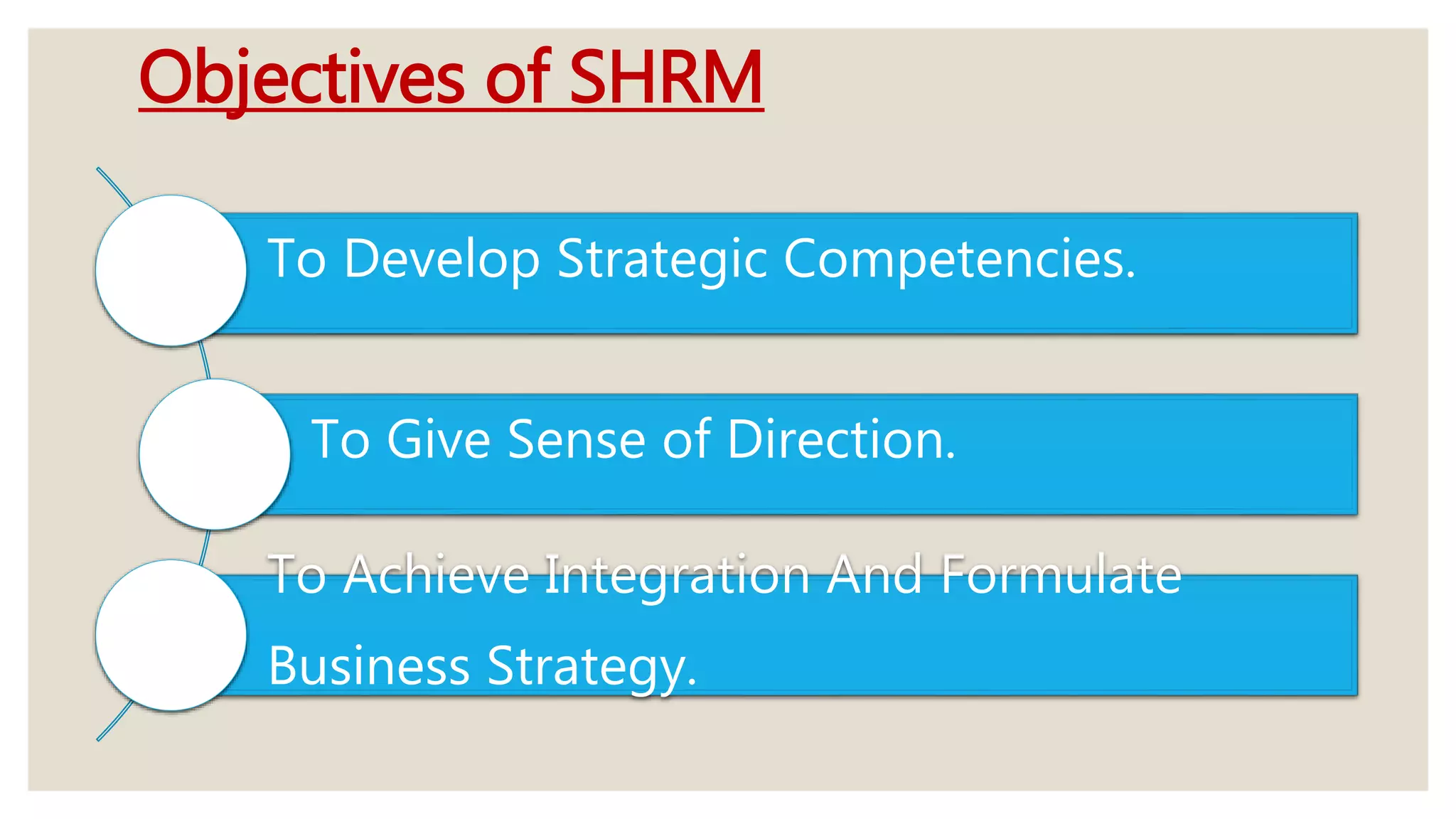 Objectives of SHRM

To Develop Strategic Competencies.

To Give Sense of Direction.

To Achieve Integration And Formulate Business Strategy.